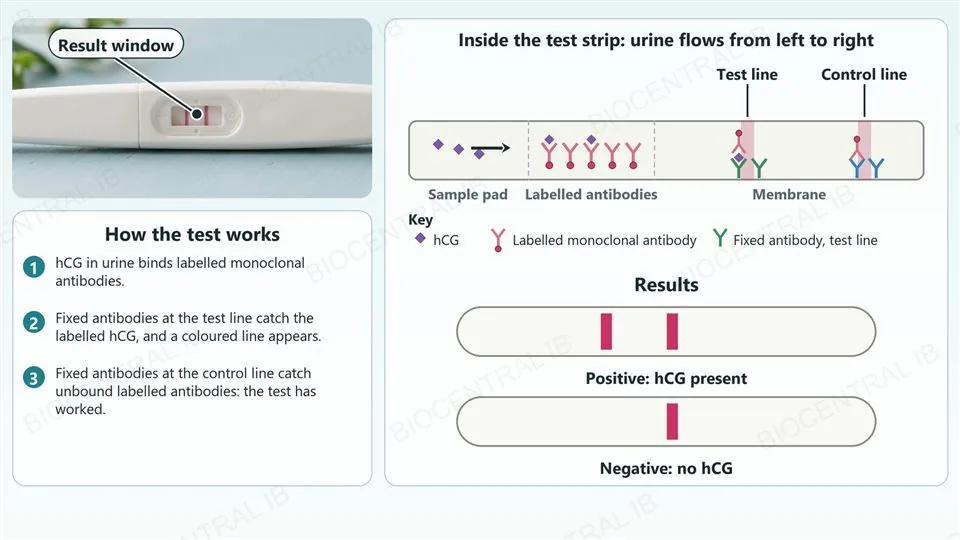 Result window

How the test works

1 hCG in urine binds labelled monoclonal antibodies.

2 Fixed antibodies at the test line catch the labelled hCG, and a coloured line appears.

3 Fixed antibodies at the control line catch unbound labelled antibodies: the test has worked.

Inside the test strip: urine flows from left to right

Test line

Control line

Sample pad

Labelled antibodies

Membrane

Key

hCG

Labelled monoclonal antibody

Fixed antibody, test line

Results

Positive: hCG present

Negative: no hCG

BIOCENTRAL IB